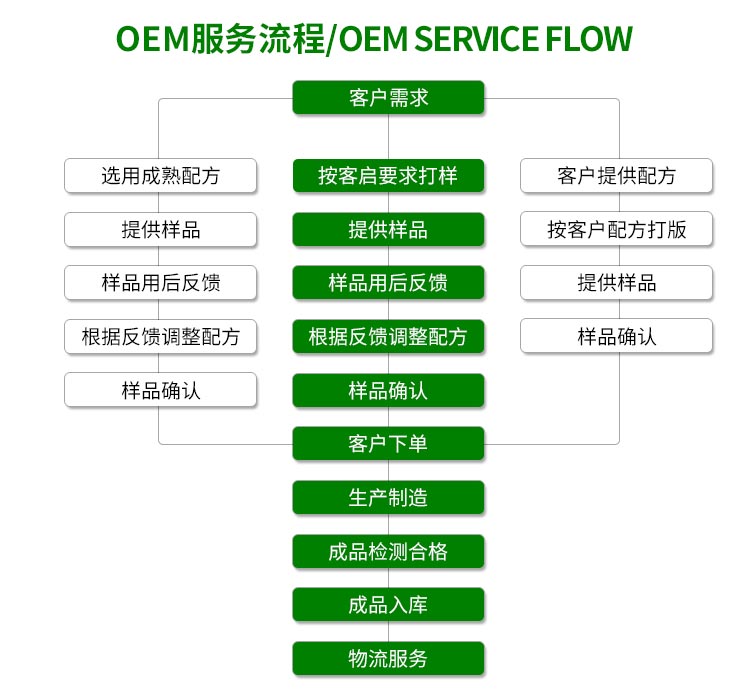 OEM服务流程/OEM SERVICE FLOW

客户需求

选用成熟配方
提供样品
样品用后反馈
根据反馈调整配方
样品确认

按客启要求打样
提供样品
样品用后反馈
根据反馈调整配方
样品确认

客户提供配方
按客户配方打版
提供样品
样品确认

客户下单
生产制造
成品检测合格
成品入库
物流服务